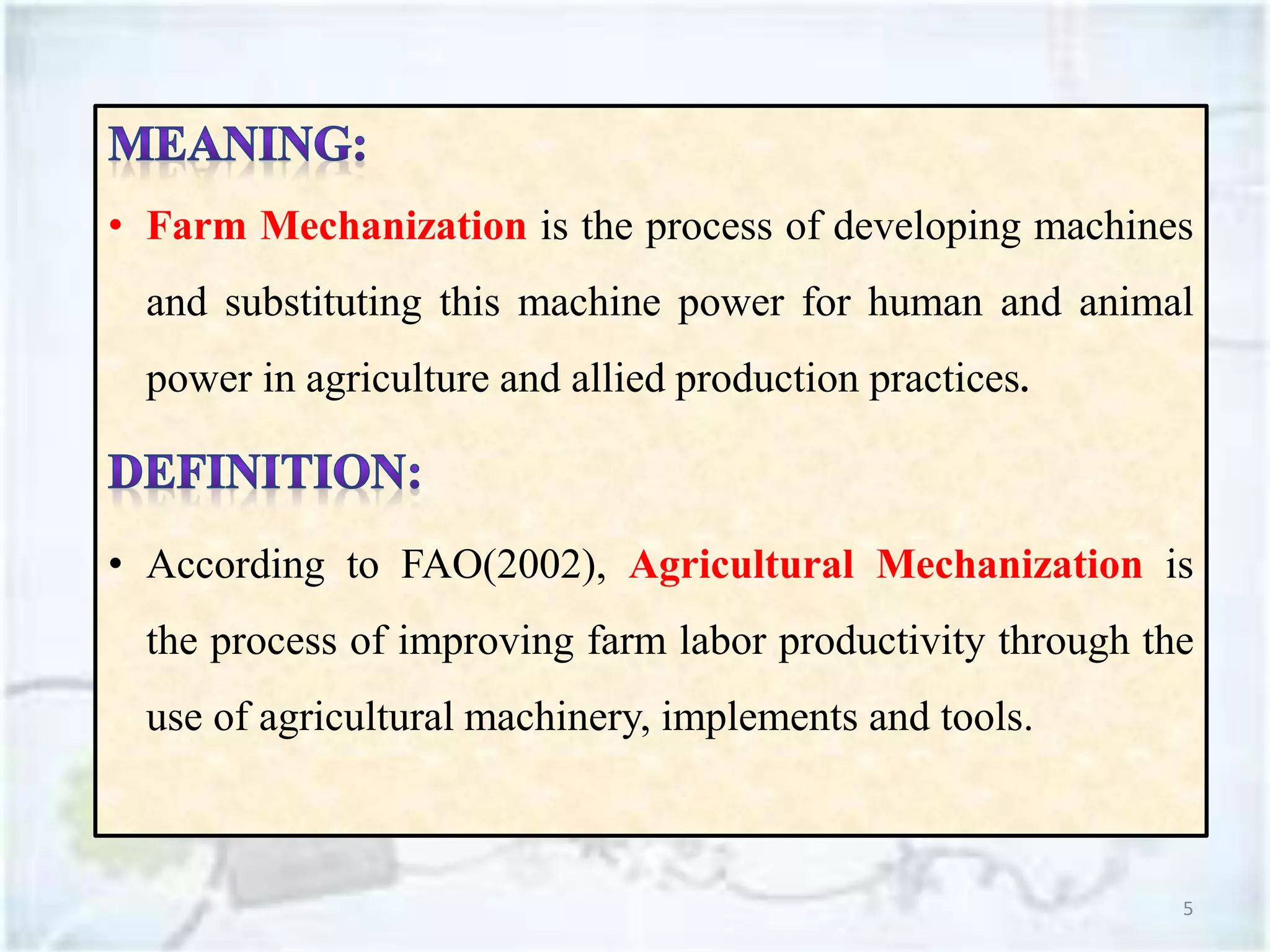 MEANING:

• Farm Mechanization is the process of developing machines and substituting this machine power for human and animal power in agriculture and allied production practices.

DEFINITION:

• According to FAO(2002), Agricultural Mechanization is the process of improving farm labor productivity through the use of agricultural machinery, implements and tools.

5